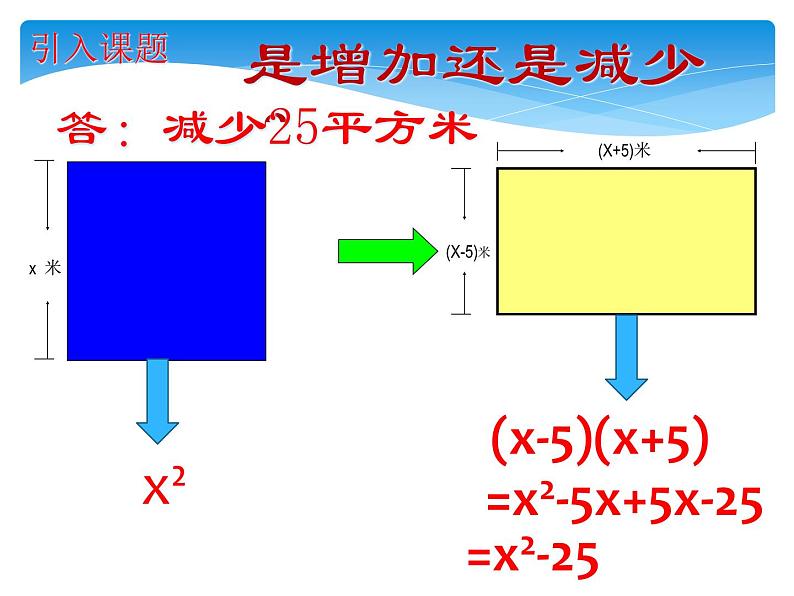 引入课题

是增加还是减少

答：减少25平方米

x 米

(X+5)米

(X-5)米

$X^2$

$(x-5)(x+5)$

$=x^2-5x+5x-25$

$=x^2-25$